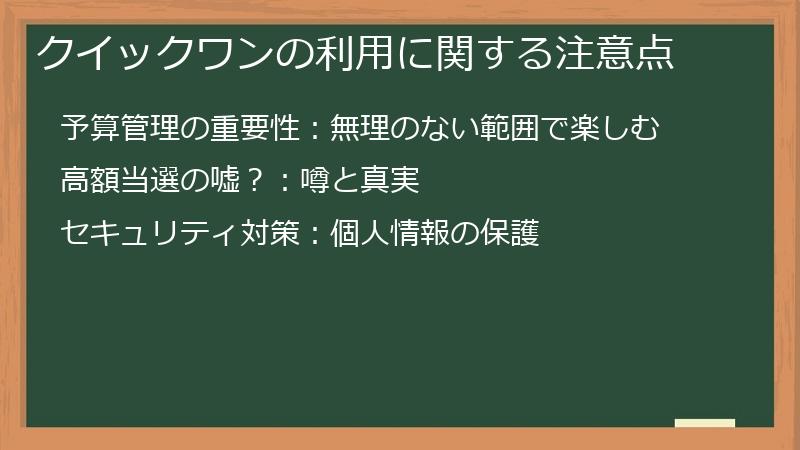 クイックワンの利用に関する注意点

予算管理の重要性：無理のない範囲で楽しむ

高額当選の嘘？：噂と真実

セキュリティ対策：個人情報の保護